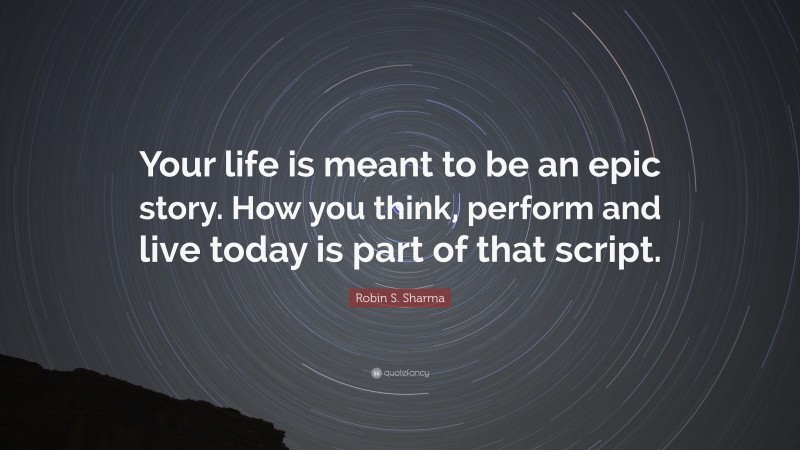 Your life is meant to be an epic story. How you think, perform and live today is part of that script.

Robin S. Sharma

quotefancy